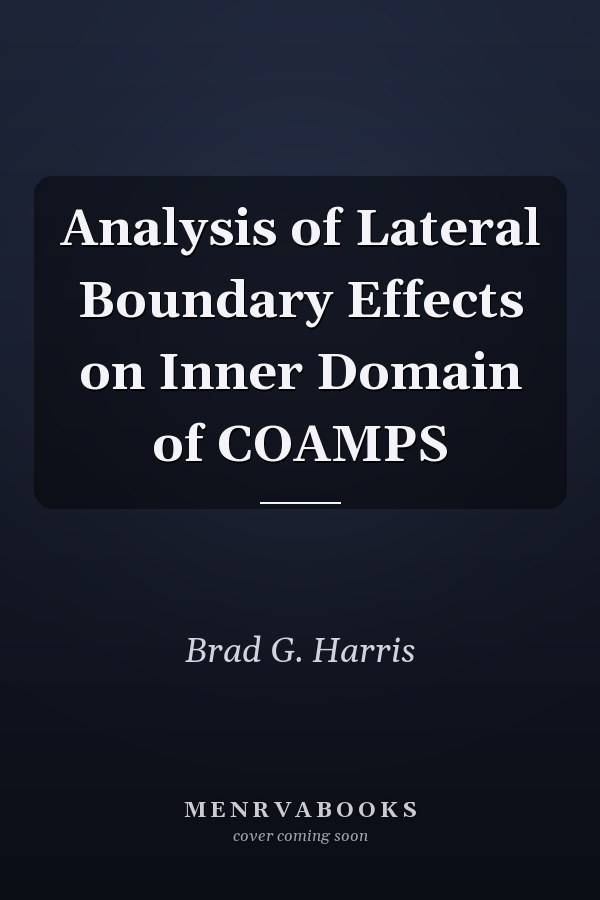 Analysis of Lateral Boundary Effects on Inner Domain of COAMPS

Brad G. Harris

MENRVABOOKS
cover coming soon